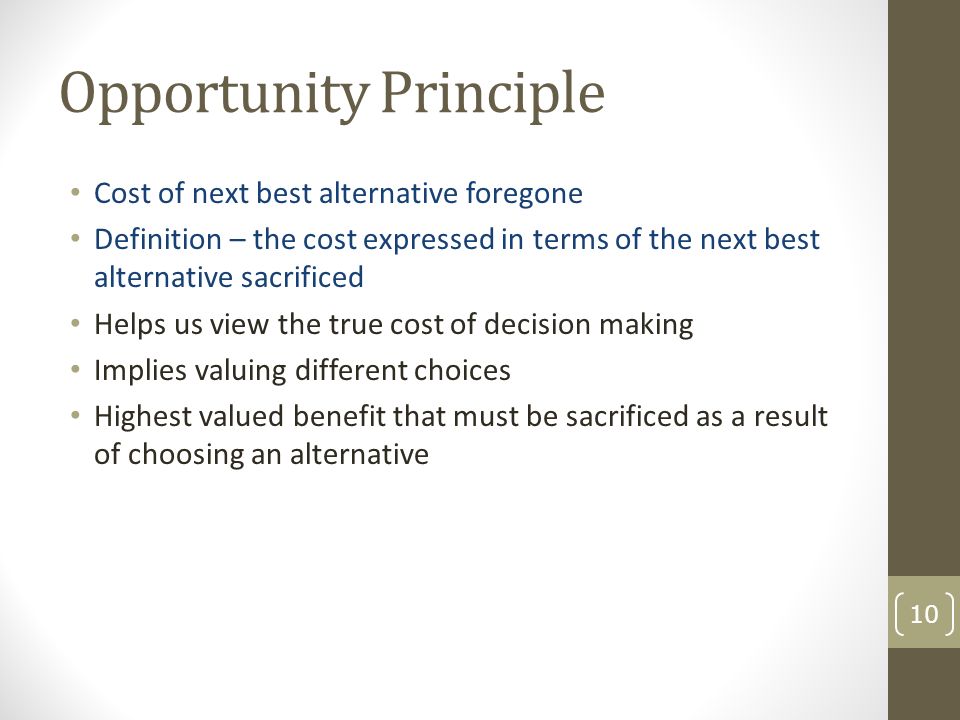 Opportunity Principle

• Cost of next best alternative foregone
• Definition – the cost expressed in terms of the next best alternative sacrificed
• Helps us view the true cost of decision making
• Implies valuing different choices
• Highest valued benefit that must be sacrificed as a result of choosing an alternative

10